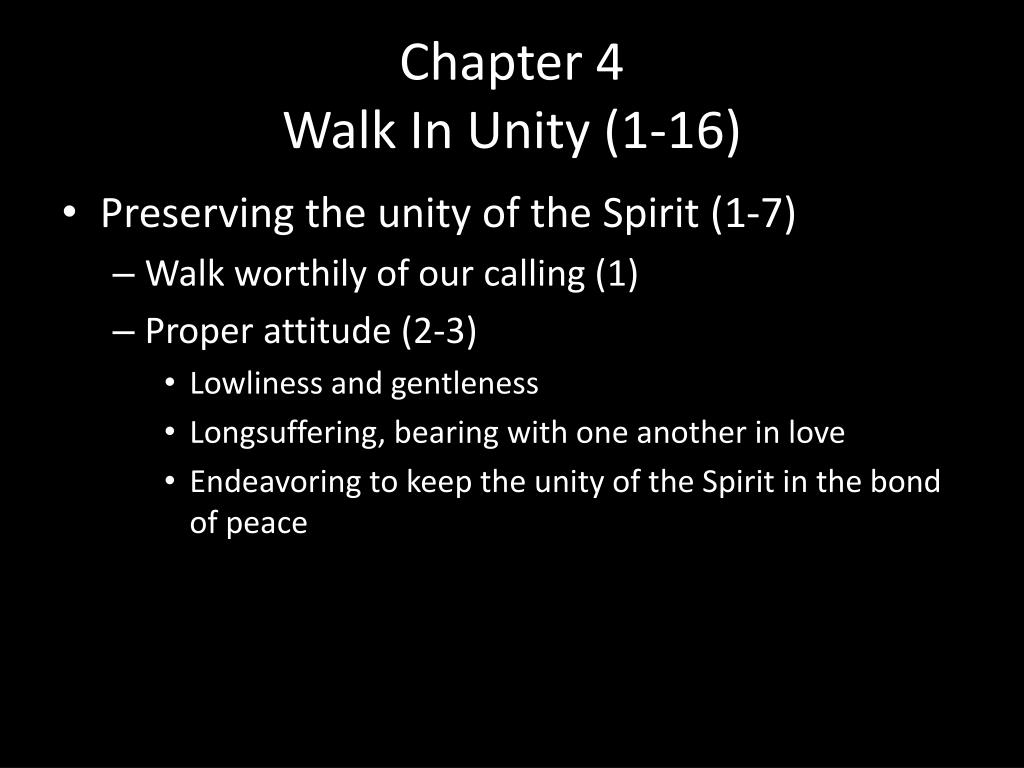 Chapter 4
Walk In Unity (1-16)

• Preserving the unity of the Spirit (1-7)
– Walk worthily of our calling (1)
– Proper attitude (2-3)
• Lowliness and gentleness
• Longsuffering, bearing with one another in love
• Endeavoring to keep the unity of the Spirit in the bond of peace